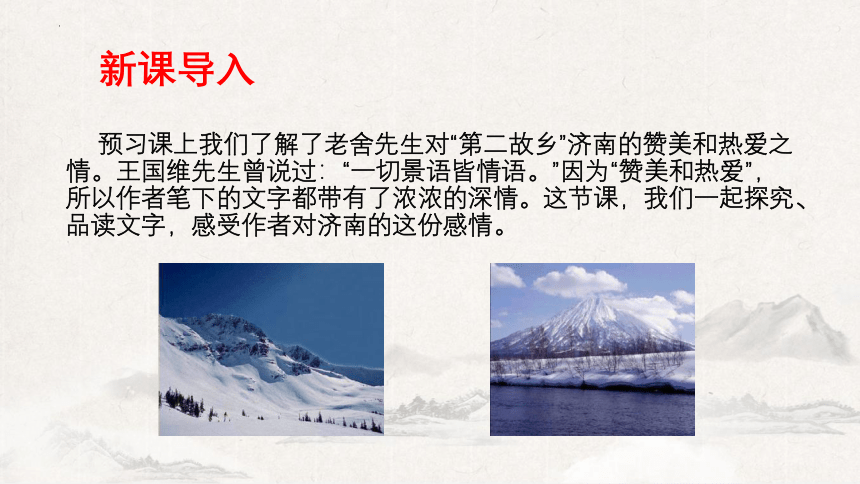 新课导入

预习课上我们了解了老舍先生对“第二故乡”济南的赞美和热爱之情。王国维先生曾说过：“一切景语皆情语。”因为“赞美和热爱”，所以作者笔下的文字都带有了浓浓的深情。这节课，我们一起探究、品读文字，感受作者对济南的这份感情。